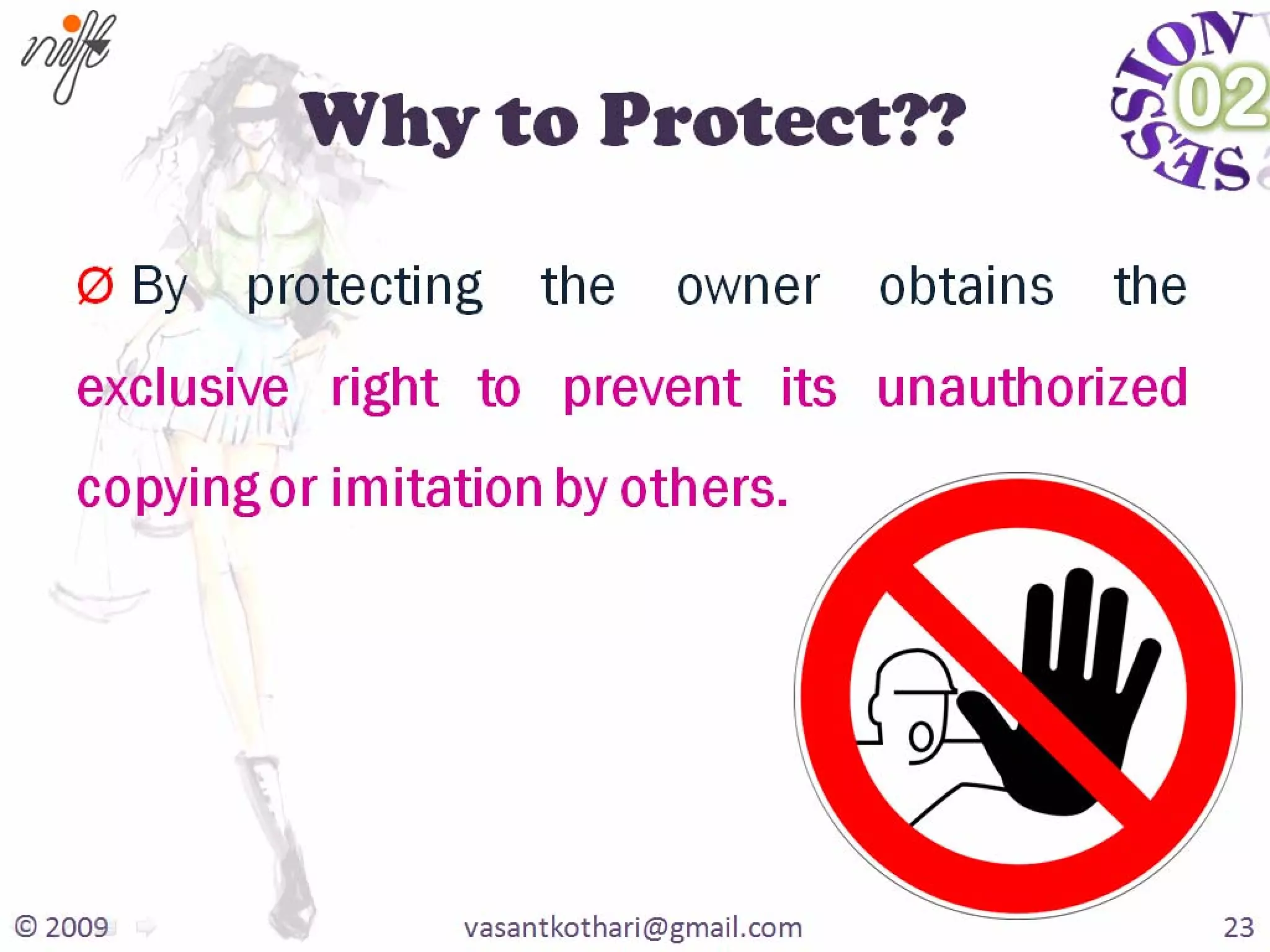 nift

Why to Protect??

SESSION 02

Ø By protecting the owner obtains the exclusive right to prevent its unauthorized copying or imitation by others.

© 2009 vasantkothari@gmail.com 23